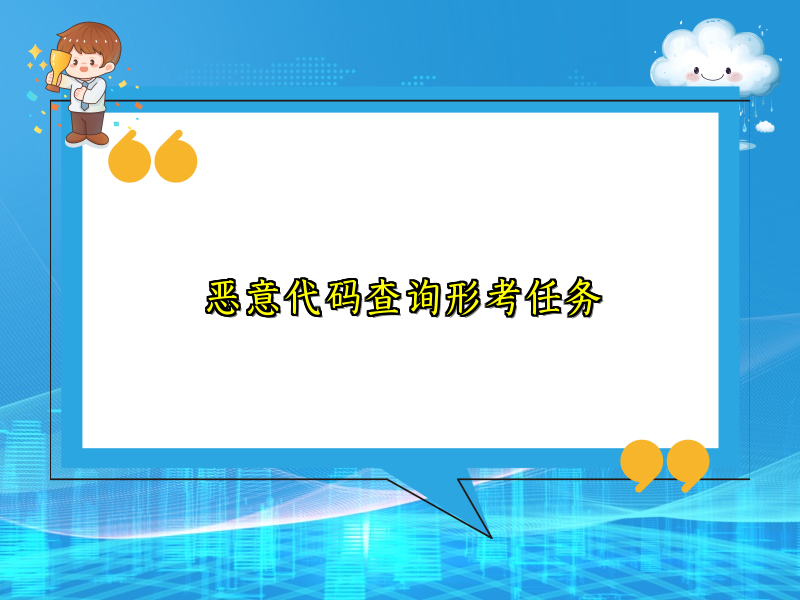 恶意代码查询形考任务